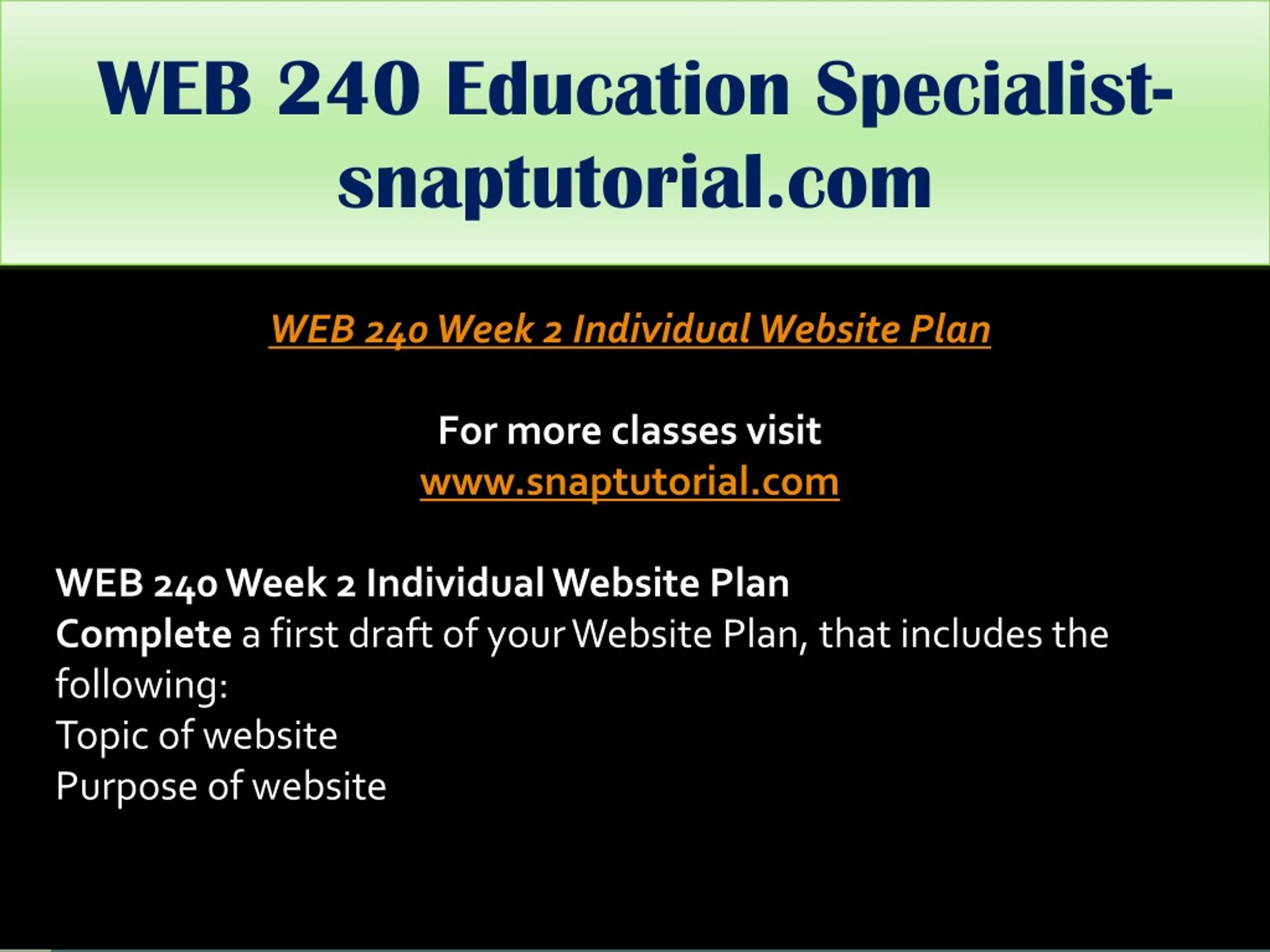 WEB 240 Education Specialist-snaptutorial.com

WEB 240 Week 2 Individual Website Plan

For more classes visit
www.snaptutorial.com

WEB 240 Week 2 Individual Website Plan
Complete a first draft of your Website Plan, that includes the following:
Topic of website
Purpose of website